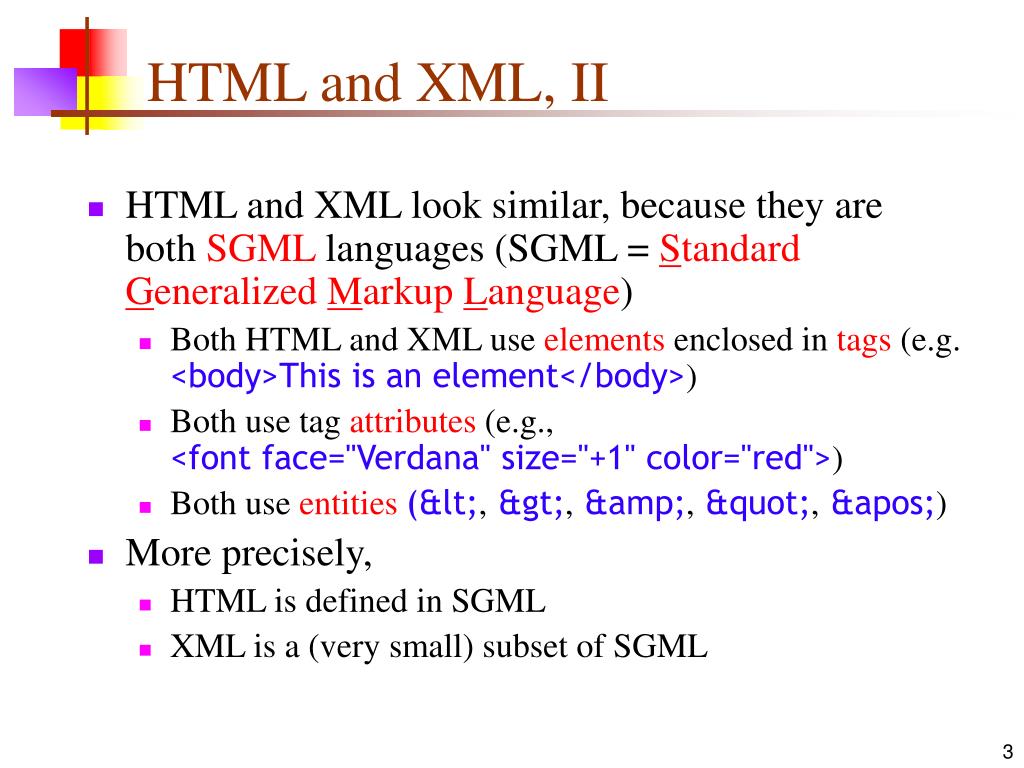 HTML and XML, II

- HTML and XML look similar, because they are both SGML languages (SGML = Standard Generalized Markup Language)
  - Both HTML and XML use elements enclosed in tags (e.g. <body>This is an element</body>)
  - Both use tag attributes (e.g., <font face="Verdana" size="+1" color="red">)
  - Both use entities (&lt;, &gt;, &amp;, &quot;, &apos;)
- More precisely,
  - HTML is defined in SGML
  - XML is a (very small) subset of SGML

3